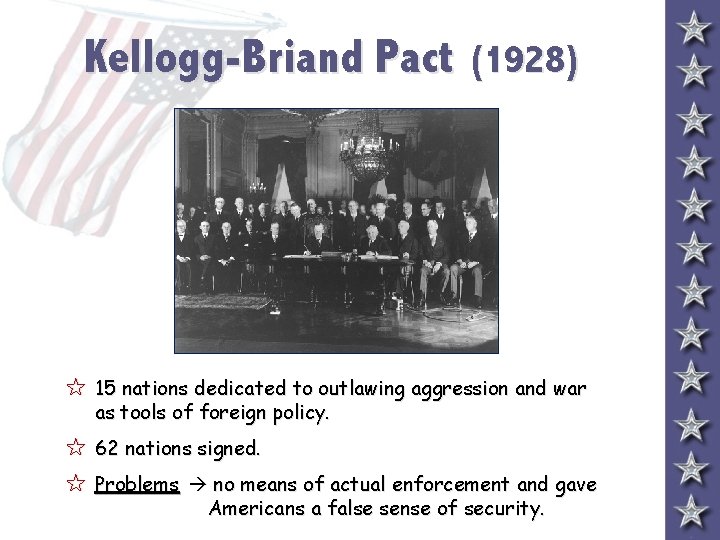 Kellogg-Briand Pact (1928)

☆ 15 nations dedicated to outlawing aggression and war as tools of foreign policy.

☆ 62 nations signed.

☆ Problems → no means of actual enforcement and gave Americans a false sense of security.